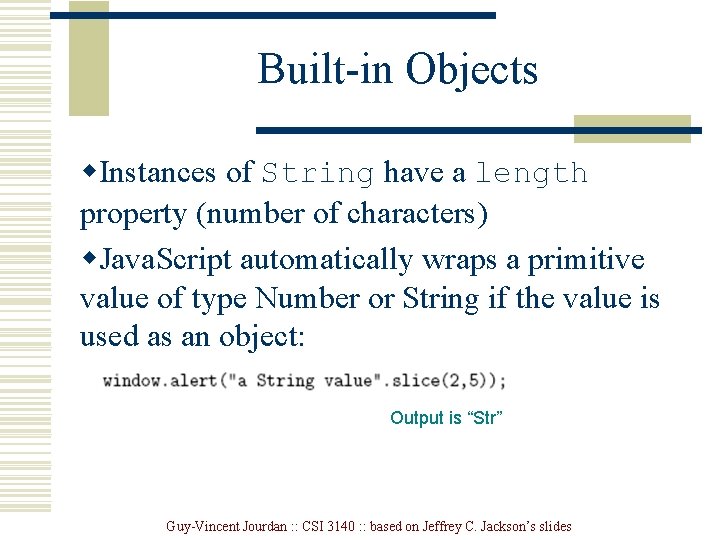 Built-in Objects

◆Instances of String have a length property (number of characters)

◆JavaScript automatically wraps a primitive value of type Number or String if the value is used as an object:

window.alert("a String value".slice(2,5));

Output is “Str”

Guy-Vincent Jourdan :: CSI 3140 :: based on Jeffrey C. Jackson’s slides